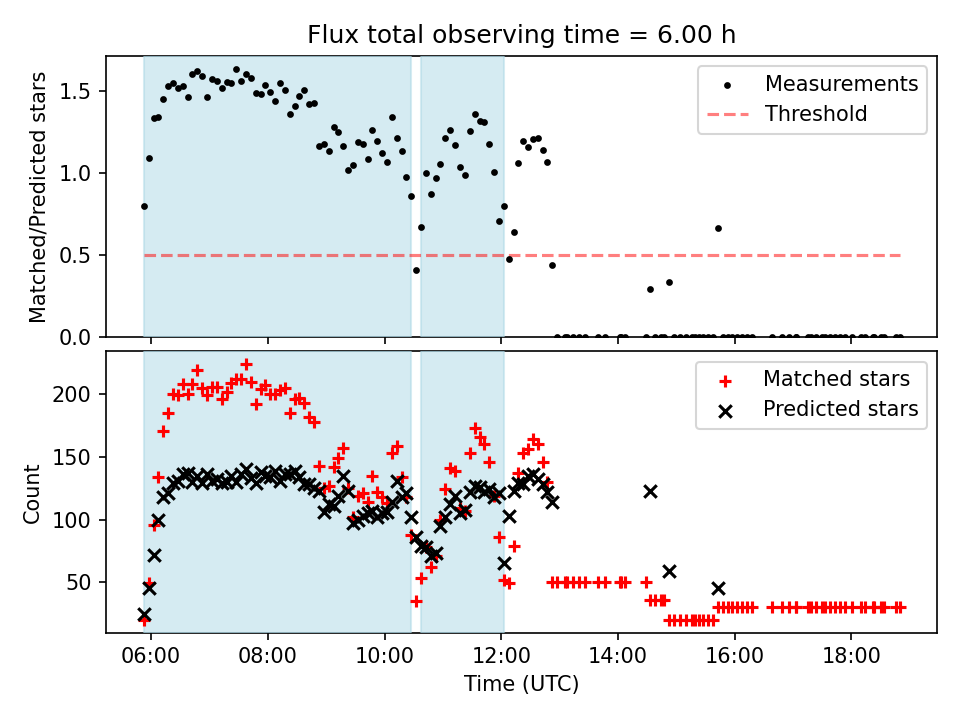 Flux total observing time = 6.00 h

Matched/Predicted stars

1.5
1.0
0.5
0.0

Measurements
Threshold

Count

200
150
100
50

Matched stars
Predicted stars

06:00
08:00
10:00
12:00
14:00
16:00
18:00

Time (UTC)